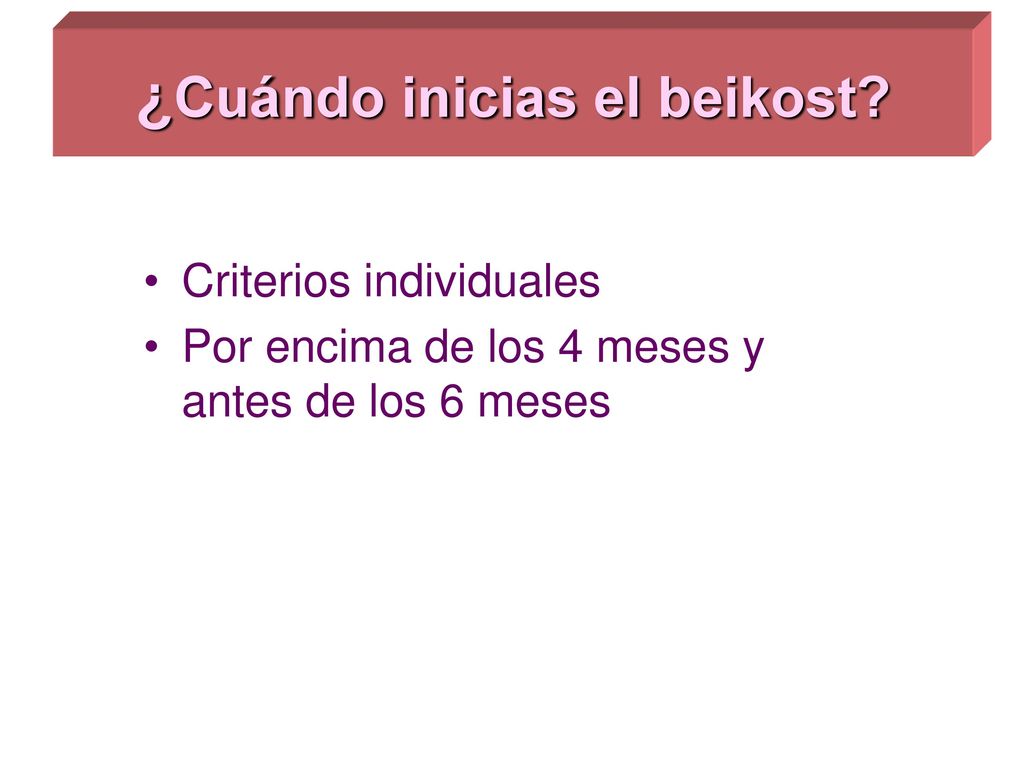 ¿Cuándo inicias el beikost?

• Criterios individuales
• Por encima de los 4 meses y antes de los 6 meses